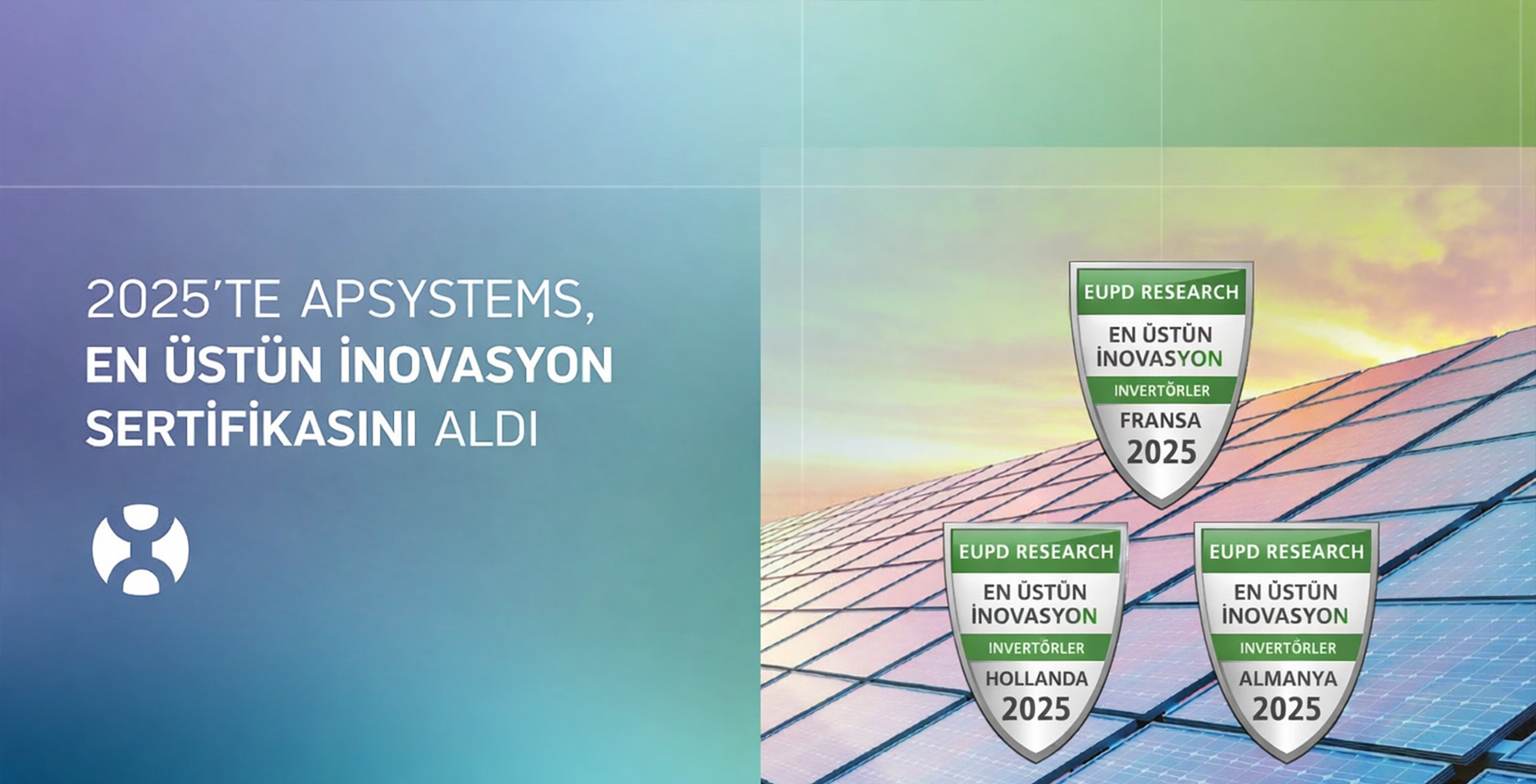 2025'TE APSYSTEMS,
EN ÜSTÜN İNOVASYON
SERTİFİKASINI ALDI

EUPD RESEARCH
EN ÜSTÜN İNOVASYON
INVERTÖRLER
FRANSA
2025

EUPD RESEARCH
EN ÜSTÜN İNOVASYON
INVERTÖRLER
HOLLANDA
2025

EUPD RESEARCH
EN ÜSTÜN İNOVASYON
INVERTÖRLER
ALMANYA
2025